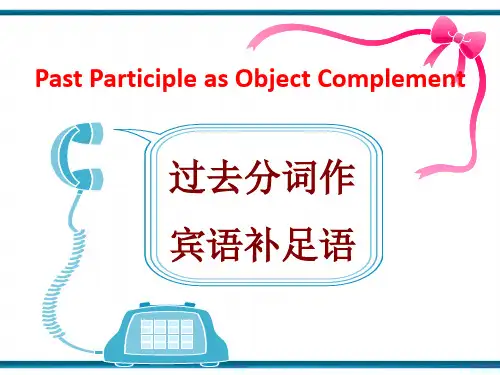 Past Participle as Object Complement

过去分词作
宾语补足语